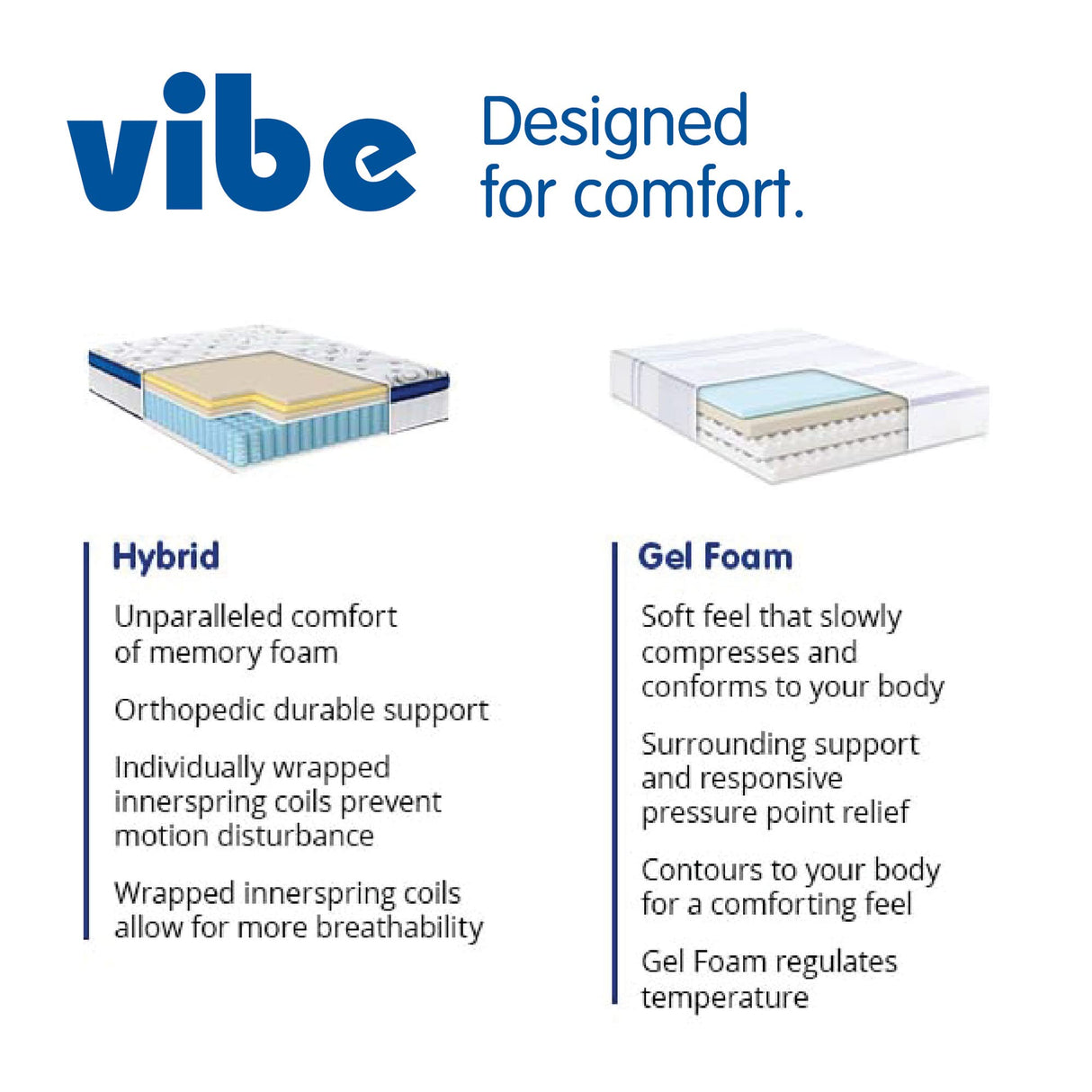 vibe

Designed for comfort.

Hybrid

Unparalleled comfort of memory foam

Orthopedic durable support

Individually wrapped innerspring coils prevent motion disturbance

Wrapped innerspring coils allow for more breathability

Gel Foam

Soft feel that slowly compresses and conforms to your body

Surrounding support and responsive pressure point relief

Contours to your body for a comforting feel

Gel Foam regulates temperature